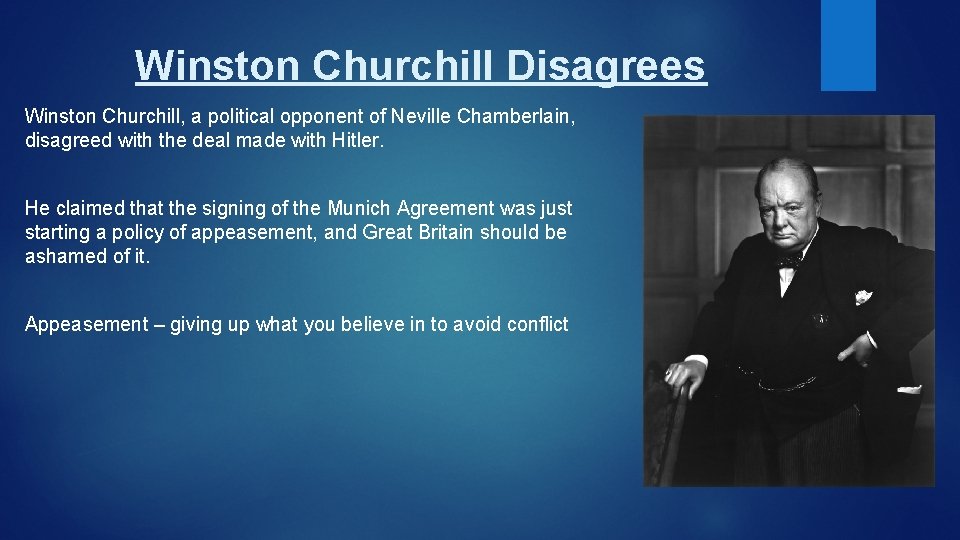 Winston Churchill Disagrees

Winston Churchill, a political opponent of Neville Chamberlain, disagreed with the deal made with Hitler.

He claimed that the signing of the Munich Agreement was just starting a policy of appeasement, and Great Britain should be ashamed of it.

Appeasement – giving up what you believe in to avoid conflict